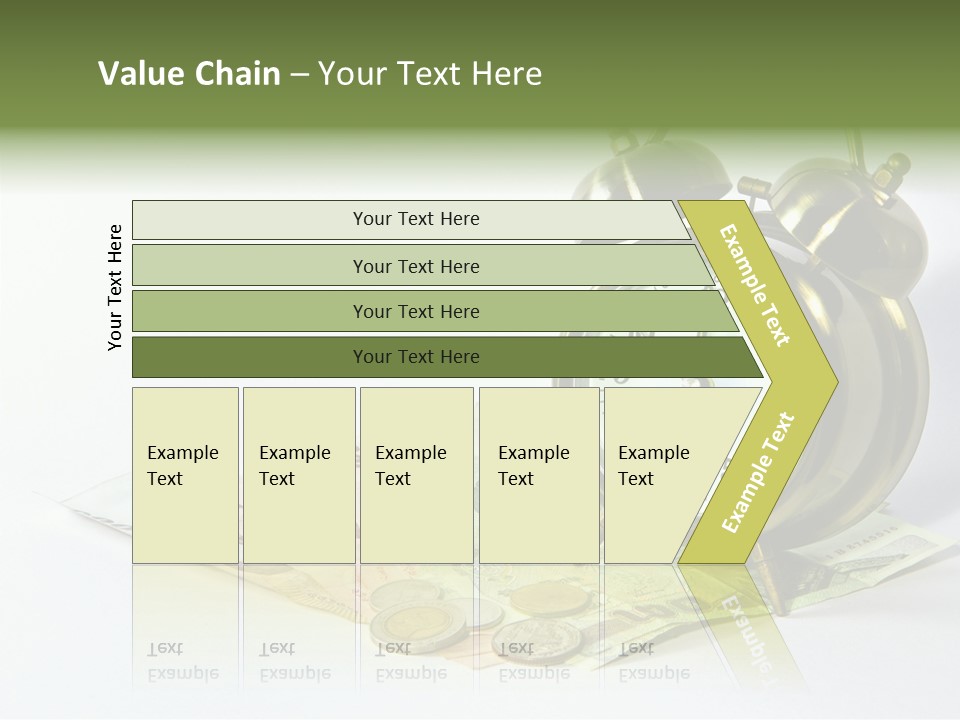 Value Chain – Your Text Here

Your Text Here

Your Text Here

Your Text Here

Your Text Here

Your Text Here

Example Text

Example Text

Example Text

Example Text

Example Text

Example Text

Example Text